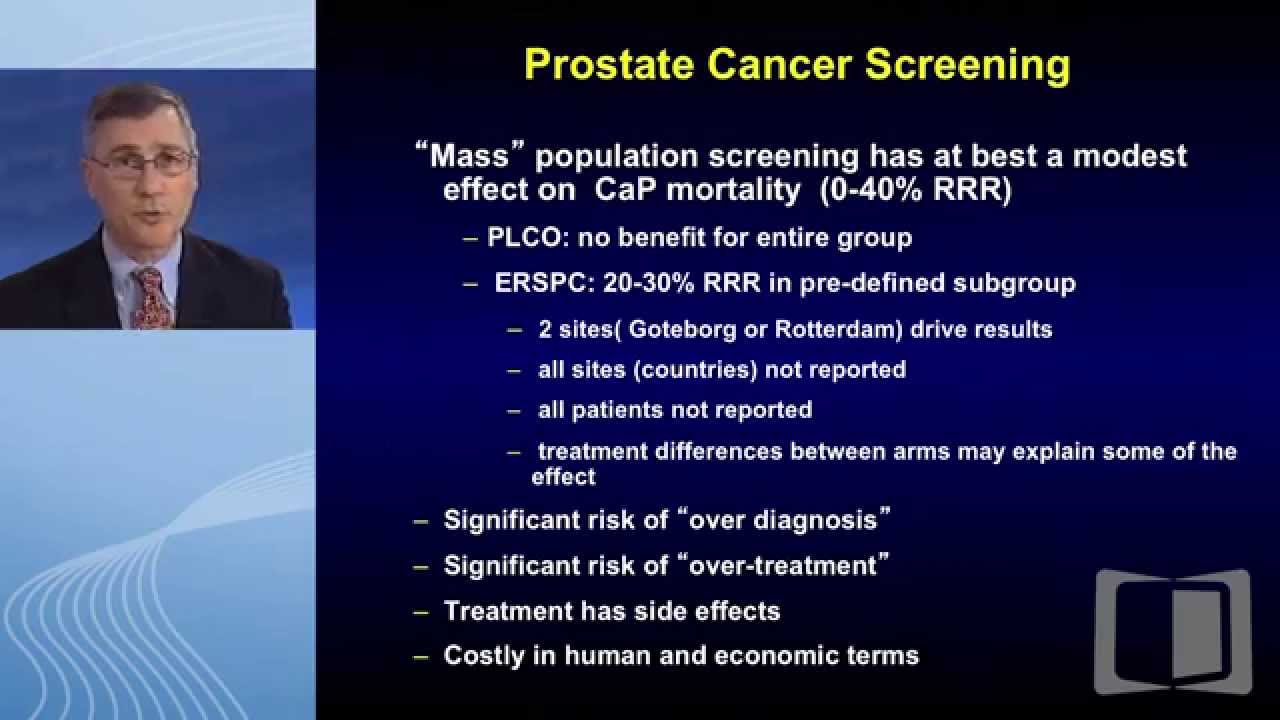 Prostate Cancer Screening

“Mass” population screening has at best a modest effect on CaP mortality (0-40% RRR)

– PLCO: no benefit for entire group

– ERSPC: 20-30% RRR in pre-defined subgroup

– 2 sites( Goteborg or Rotterdam) drive results

– all sites (countries) not reported

– all patients not reported

– treatment differences between arms may explain some of the effect

– Significant risk of “over diagnosis”

– Significant risk of “over-treatment”

– Treatment has side effects

– Costly in human and economic terms